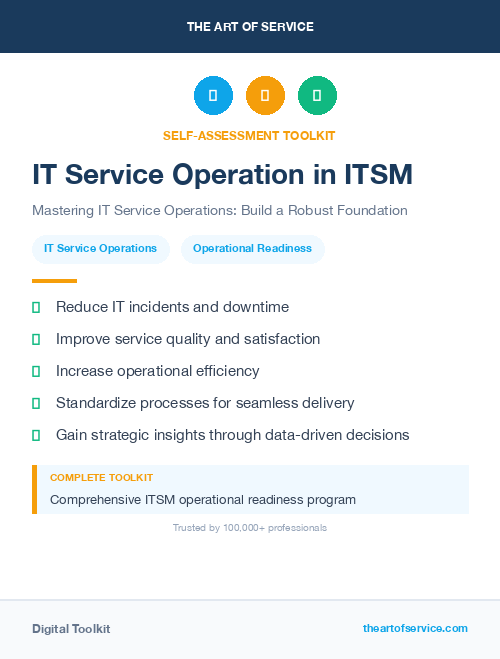 THE ART OF SERVICE

SELF-ASSESSMENT TOOLKIT

IT Service Operation in ITSM

Mastering IT Service Operations: Build a Robust Foundation

IT Service Operations

Operational Readiness

Reduce IT incidents and downtime

Improve service quality and satisfaction

Increase operational efficiency

Standardize processes for seamless delivery

Gain strategic insights through data-driven decisions

COMPLETE TOOLKIT

Comprehensive ITSM operational readiness program

Trusted by 100,000+ professionals

Digital Toolkit

theartofservice.com